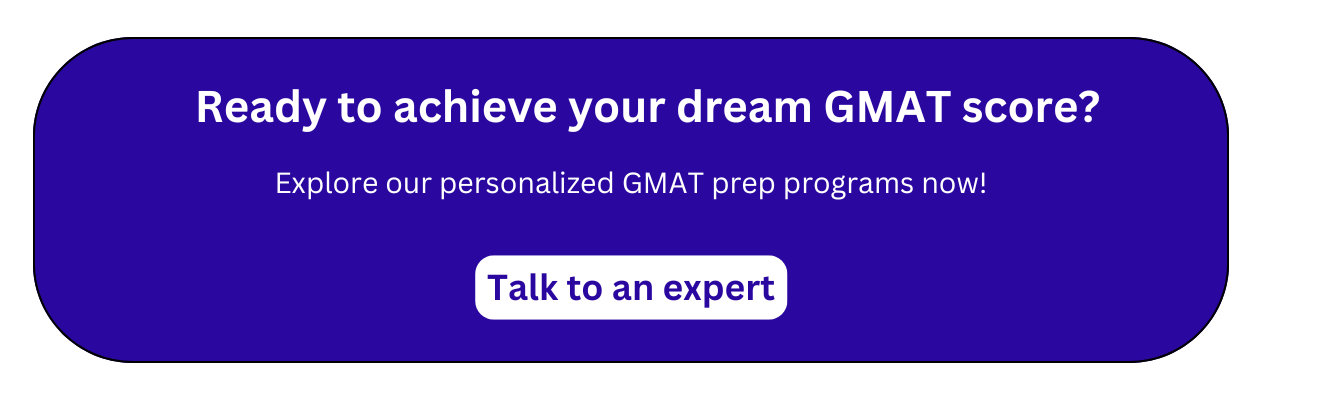 Ready to achieve your dream GMAT score?

Explore our personalized GMAT prep programs now!

Talk to an expert